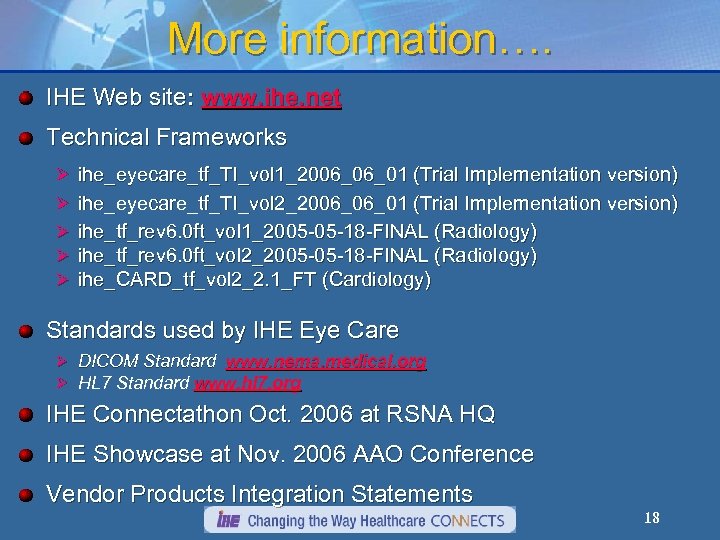 More information….

IHE Web site: www.ihe.net

Technical Frameworks

ihe_eyecare_tf_TI_vol1_2006_06_01 (Trial Implementation version)

ihe_eyecare_tf_TI_vol2_2006_06_01 (Trial Implementation version)

ihe_tf_rev6.0ft_vol1_2005-05-18-FINAL (Radiology)

ihe_tf_rev6.0ft_vol2_2005-05-18-FINAL (Radiology)

ihe_CARD_tf_vol2_2.1_FT (Cardiology)

Standards used by IHE Eye Care

DICOM Standard www.nema.medical.org

HL7 Standard www.hl7.org

IHE Connectathon Oct. 2006 at RSNA HQ

IHE Showcase at Nov. 2006 AAO Conference

Vendor Products Integration Statements

IHE Changing the Way Healthcare CONNECTS

18